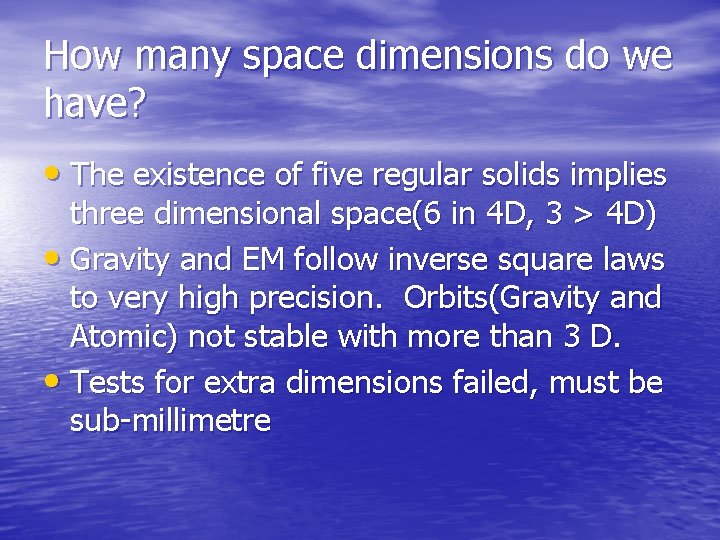 How many space dimensions do we have?

• The existence of five regular solids implies three dimensional space(6 in 4D, 3 > 4D)
• Gravity and EM follow inverse square laws to very high precision. Orbits(Gravity and Atomic) not stable with more than 3 D.
• Tests for extra dimensions failed, must be sub-millimetre